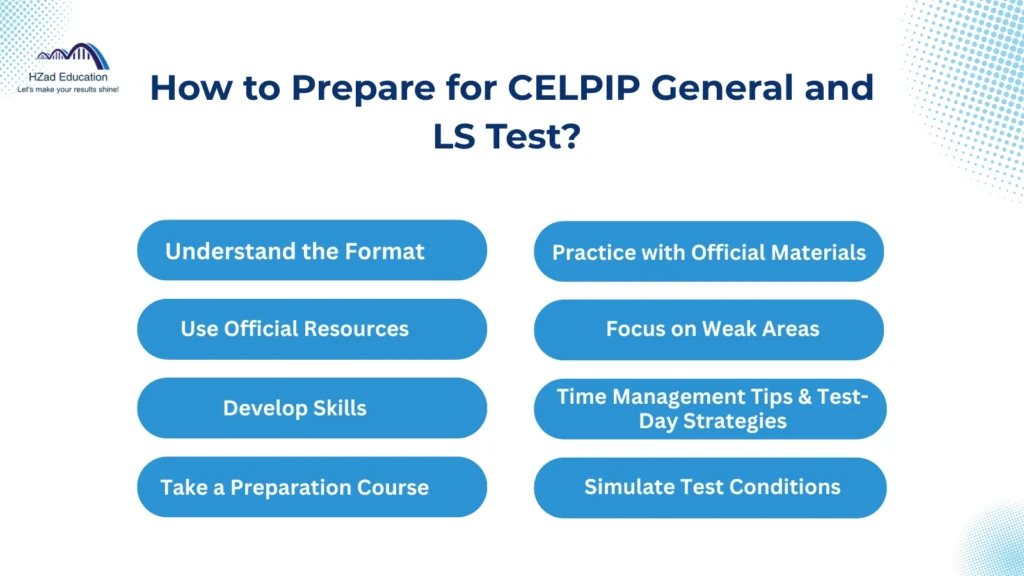 HZad Education
Let's make your results shine!

How to Prepare for CELPIP General and LS Test?

Understand the Format

Use Official Resources

Develop Skills

Take a Preparation Course

Practice with Official Materials

Focus on Weak Areas

Time Management Tips & Test-Day Strategies

Simulate Test Conditions